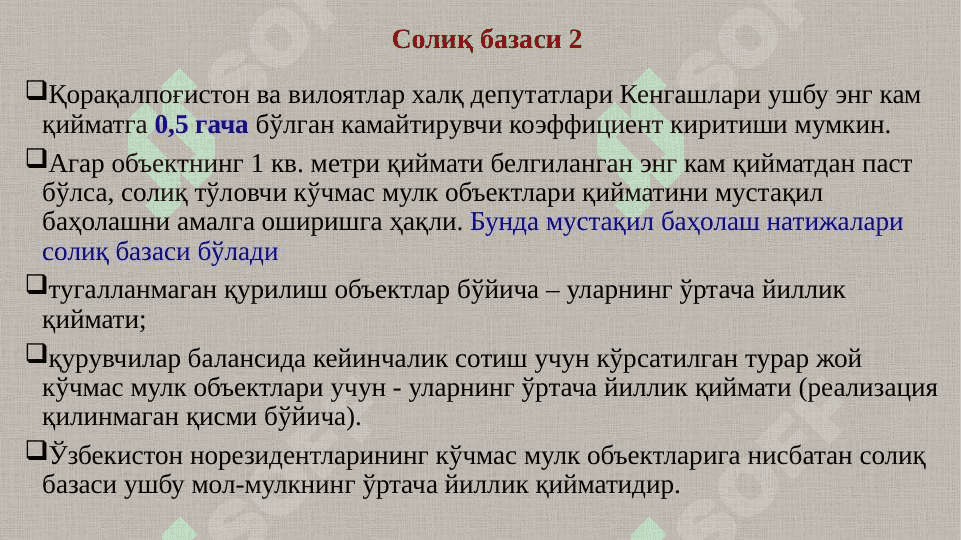 Солиқ базаси 2

❑Қорақалпоғистон ва вилоятлар халқ депутатлари Кенгашлари ушбу энг кам қийматга 0,5 гача бўлган камайтирувчи коэффициент киритиши мумкин.

❑Агар объектнинг 1 кв. метри қиймати белгиланган энг кам қийматдан паст бўлса, солиқ тўловчи кўчмас мулк объектлари қийматини мустақил баҳолашни амалга оширишга ҳақли. Бунда мустақил баҳолаш натижалари солиқ базаси бўлади

❑тугалланмаган қурилиш объектлар бўйича – уларнинг ўртача йиллик қиймати;

❑қурувчилар балансида кейинчалик сотиш учун кўрсатилган турар жой кўчмас мулк объектлари учун - уларнинг ўртача йиллик қиймати (реализация қилинмаган қисми бўйича).

❑Ўзбекистон норезидентларининг кўчмас мулк объектларига нисбатан солиқ базаси ушбу мол-мулкнинг ўртача йиллик қийматидир.